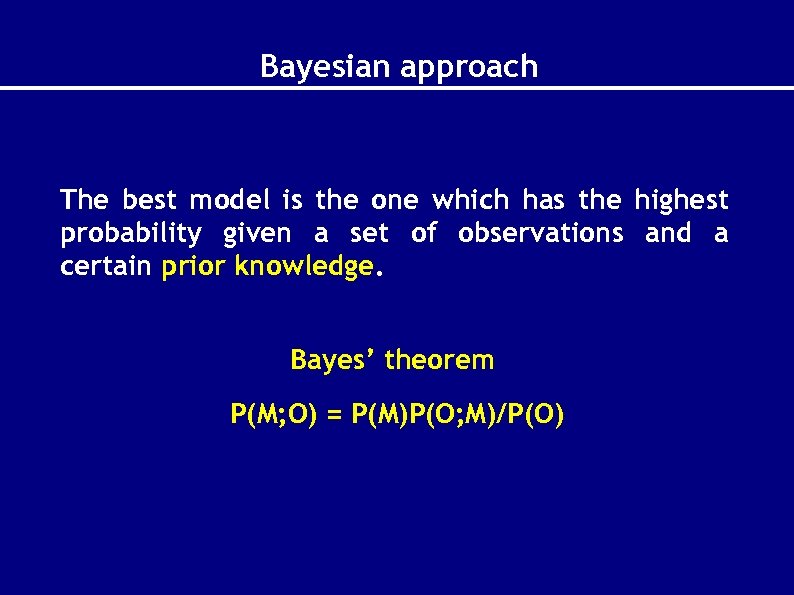 Bayesian approach

The best model is the one which has the highest probability given a set of observations and a certain prior knowledge.

Bayes' theorem

$P(M;O) = P(M)P(O;M)/P(O)$